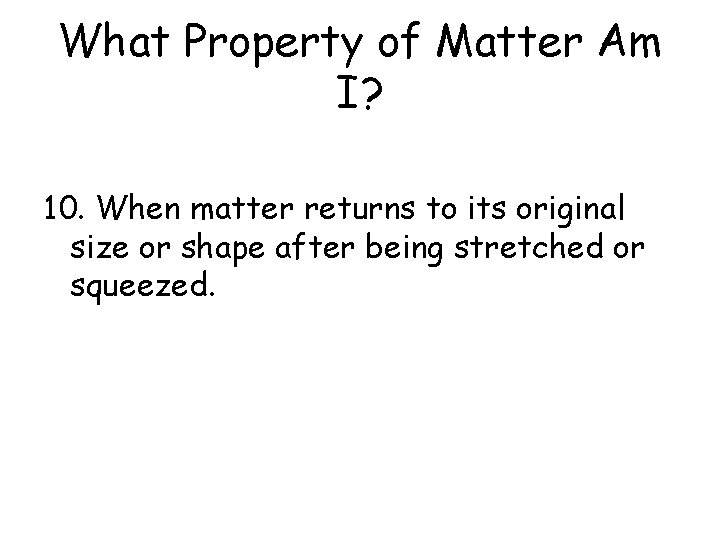 What Property of Matter Am I?

10. When matter returns to its original size or shape after being stretched or squeezed.